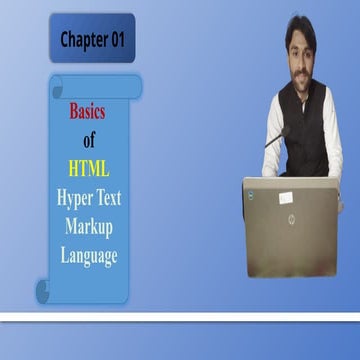 Chapter 01

Basics
of
HTML
Hyper Text
Markup
Language